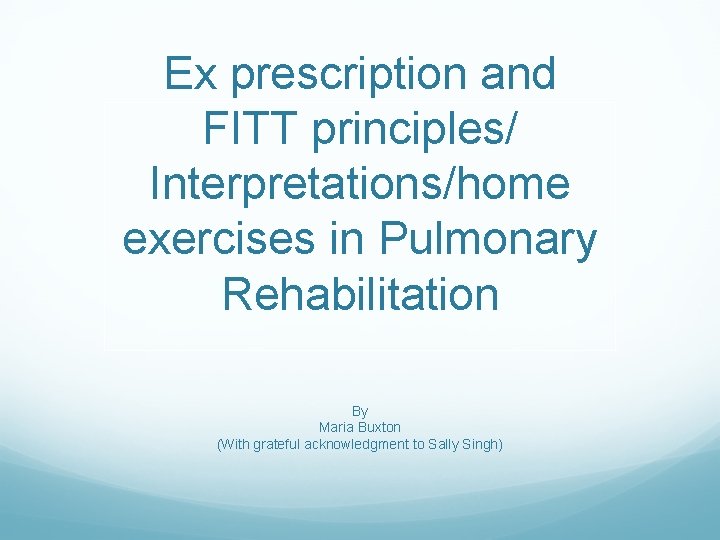 Ex prescription and FITT principles/ Interpretations/home exercises in Pulmonary Rehabilitation

By
Maria Buxton
(With grateful acknowledgment to Sally Singh)